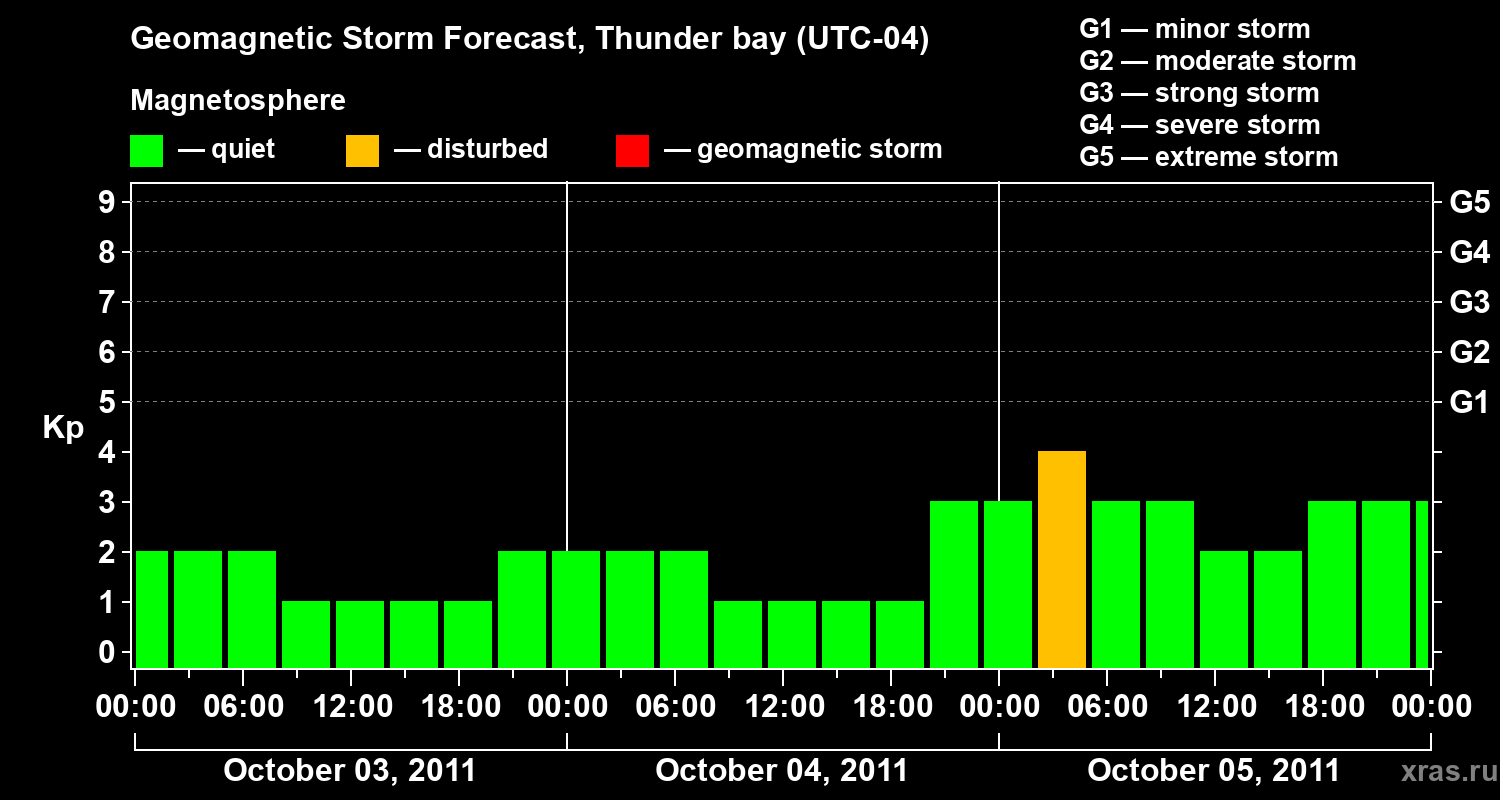 Geomagnetic Storm Forecast, Thunder bay (UTC-04)

Magnetosphere

— quiet — disturbed — geomagnetic storm

G1 — minor storm
G2 — moderate storm
G3 — strong storm
G4 — severe storm
G5 — extreme storm

Kp

9
8
7
6
5
4
3
2
1
0

G5
G4
G3
G2
G1

00:00 06:00 12:00 18:00 00:00 06:00 12:00 18:00 00:00 06:00 12:00 18:00 00:00

October 03, 2011 October 04, 2011 October 05, 2011

xras.ru